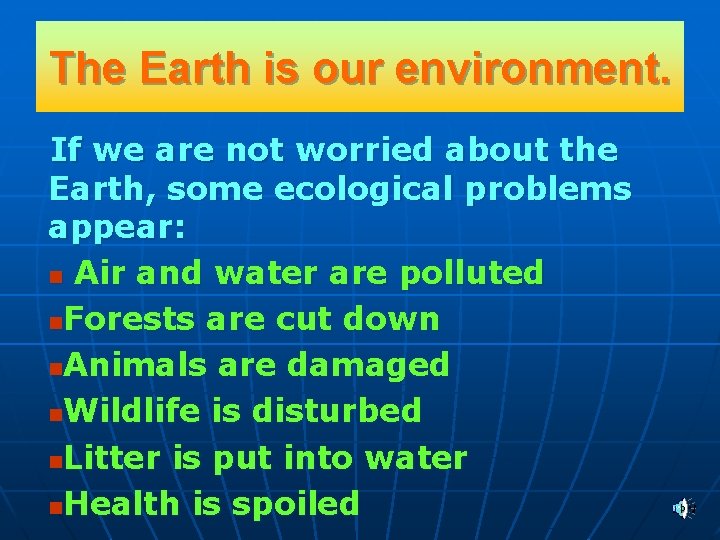 The Earth is our environment.

If we are not worried about the Earth, some ecological problems appear:

- Air and water are polluted
- Forests are cut down
- Animals are damaged
- Wildlife is disturbed
- Litter is put into water
- Health is spoiled